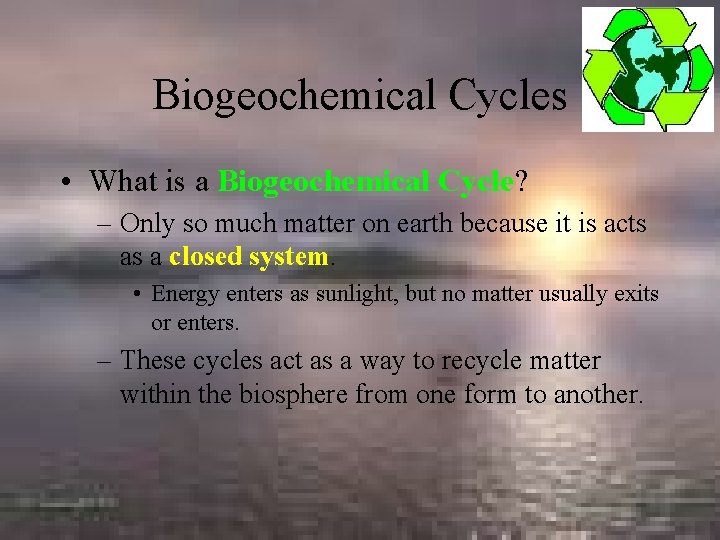 Biogeochemical Cycles

• What is a Biogeochemical Cycle?
– Only so much matter on earth because it is acts as a closed system.
• Energy enters as sunlight, but no matter usually exits or enters.
– These cycles act as a way to recycle matter within the biosphere from one form to another.